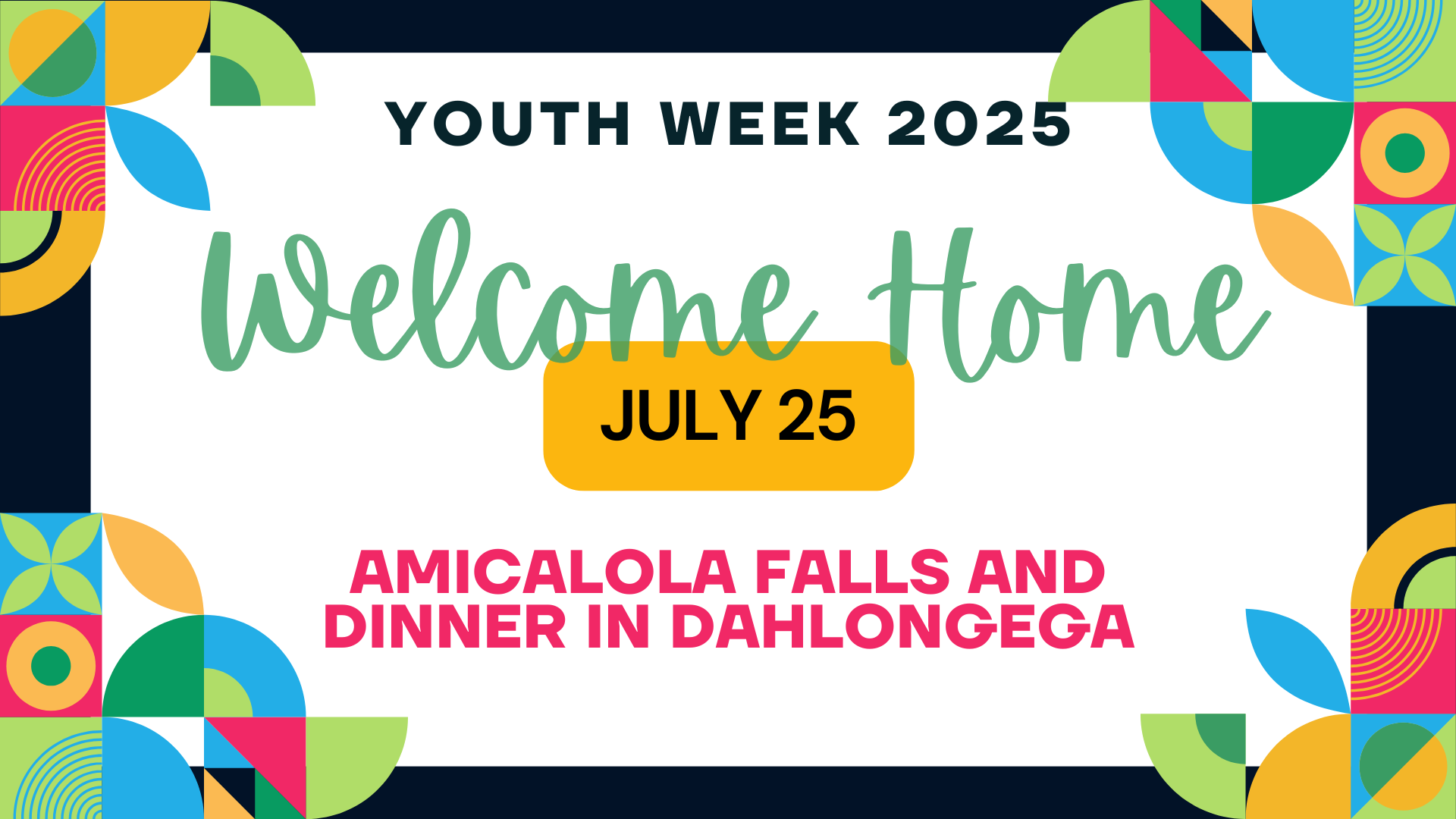 YOUTH WEEK 2025

Welcome Home

JULY 25

AMICALOLA FALLS AND DINNER IN DAHLONGEGA